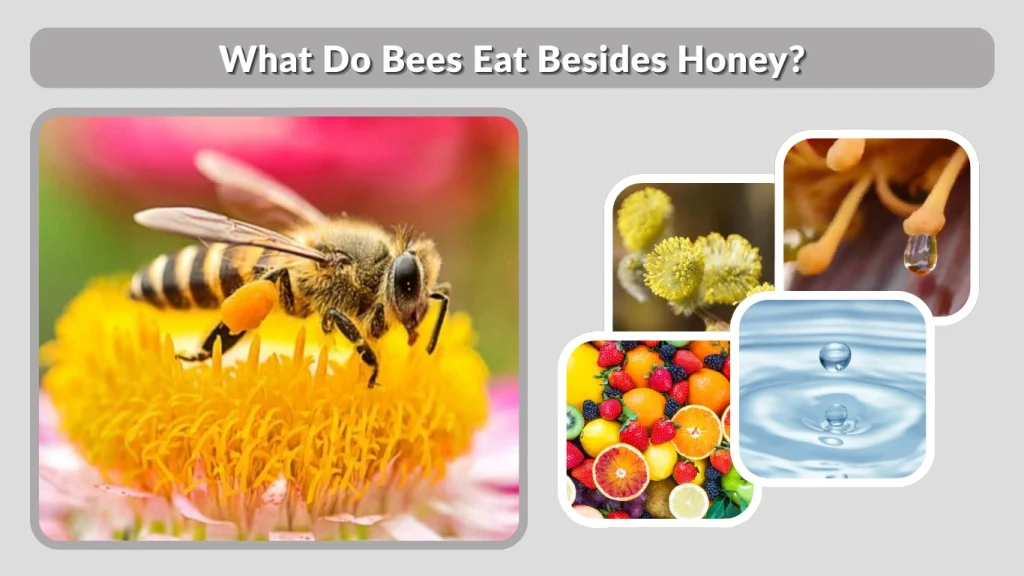 What Do Bees Eat Besides Honey?